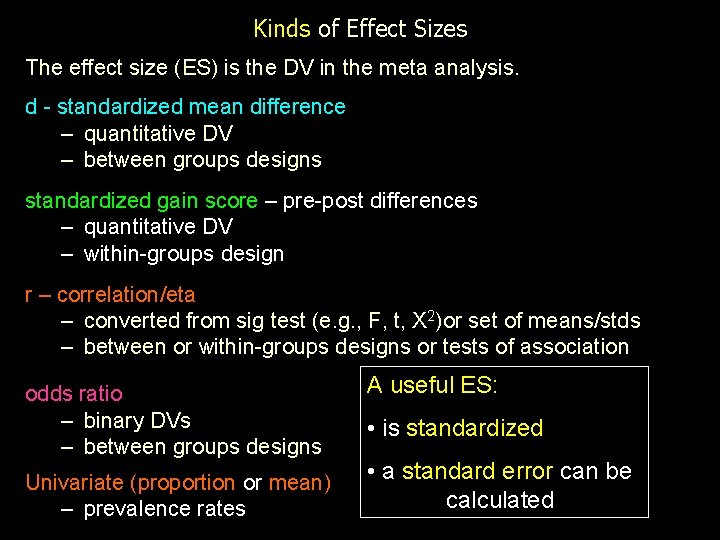 Kinds of Effect Sizes

The effect size (ES) is the DV in the meta analysis.

d - standardized mean difference
– quantitative DV
– between groups designs

standardized gain score – pre-post differences
– quantitative DV
– within-groups design

r – correlation/eta
– converted from sig test (e.g., F, t, $X^2$)or set of means/stds
– between or within-groups designs or tests of association

odds ratio
– binary DVs
– between groups designs

Univariate (proportion or mean)
– prevalence rates

A useful ES:

• is standardized

• a standard error can be calculated